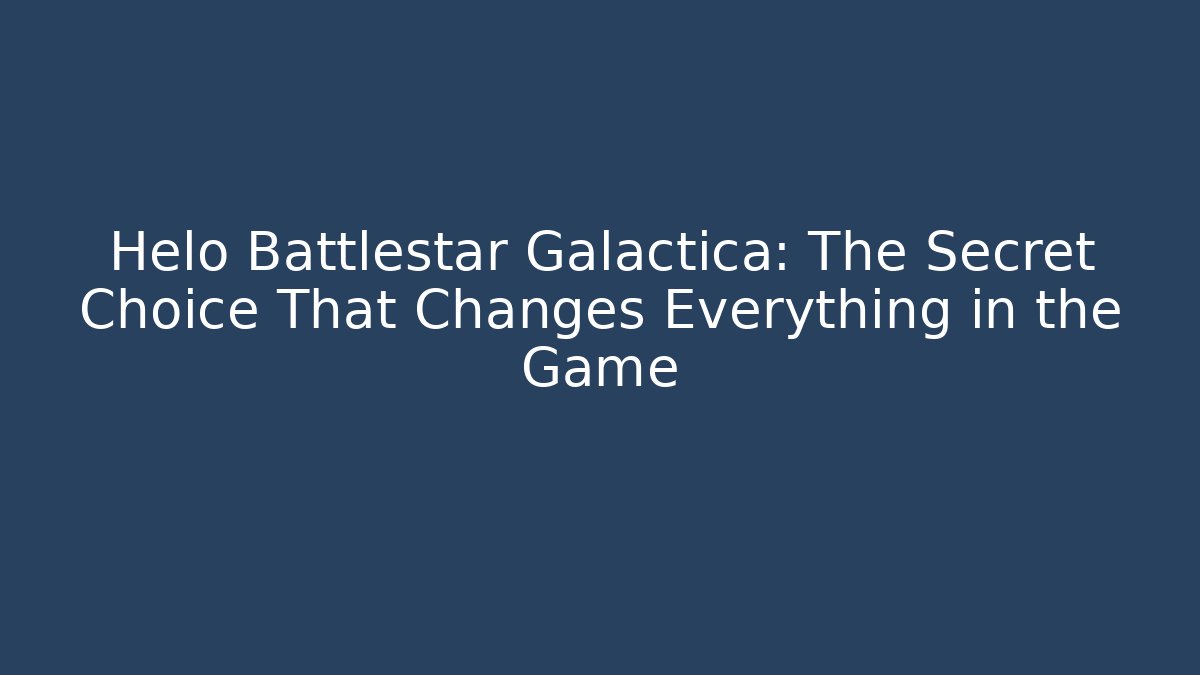 Helo Battlestar Galactica: The Secret Choice That Changes Everything in the Game